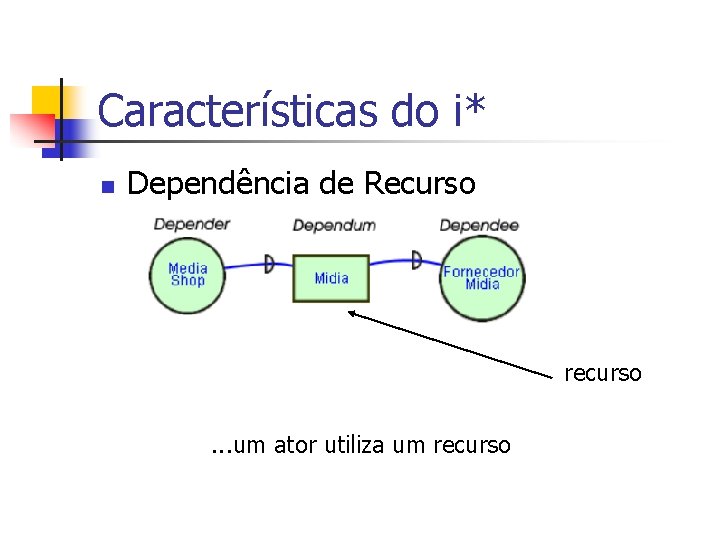 Características do i*

Dependência de Recurso

Depender

Dependum

Dependee

Media Shop

Midia

Fornecedor Midia

recurso

...um ator utiliza um recurso